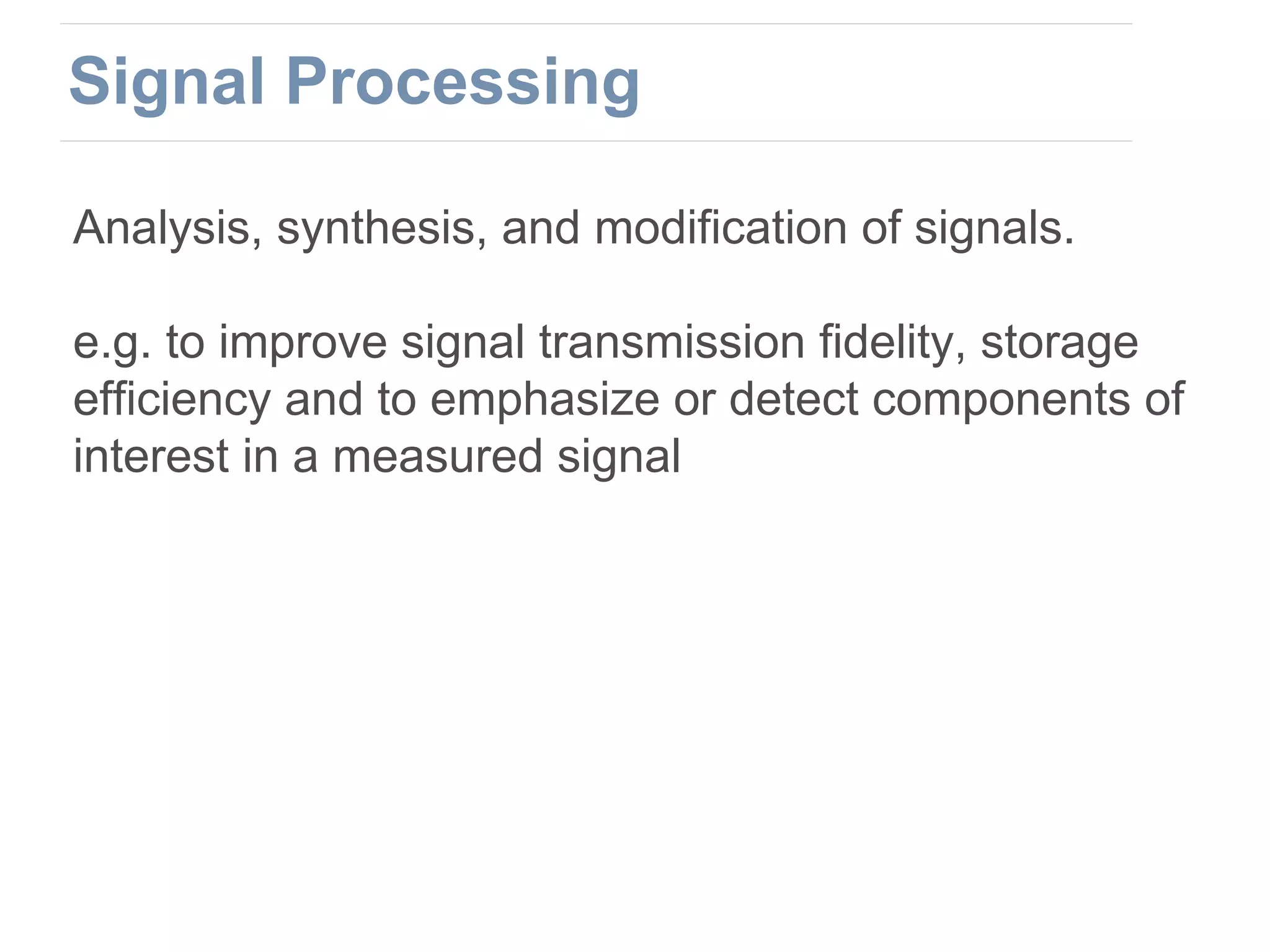 Signal Processing

Analysis, synthesis, and modification of signals.

e.g. to improve signal transmission fidelity, storage efficiency and to emphasize or detect components of interest in a measured signal